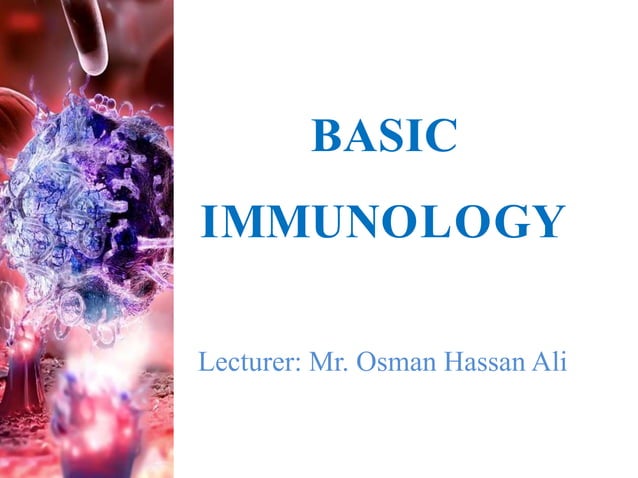 BASIC IMMUNOLOGY

Lecturer: Mr. Osman Hassan Ali